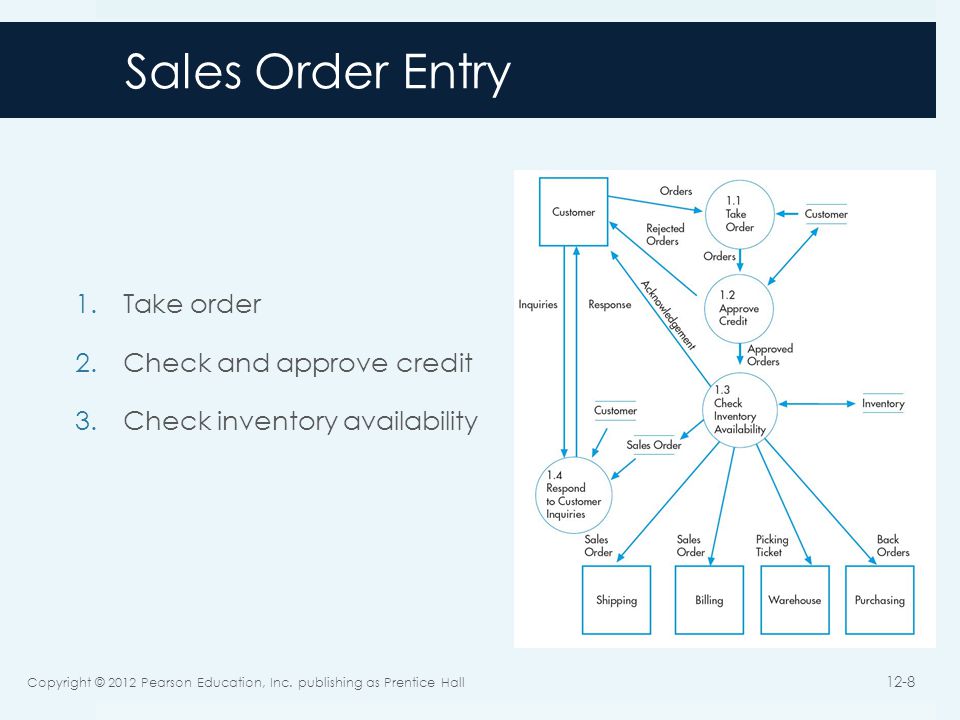 Sales Order Entry

1. Take order
2. Check and approve credit
3. Check inventory availability

Customer

Orders

1.1 Take Order

Customer

Rejected Orders

Orders

1.2 Approve Credit

Inquiries

Response

Acknowledgement

Approved Orders

1.3 Check Inventory Availability

Inventory

Customer

Sales Order

1.4 Respond to Customer Inquiries

Sales Order

Sales Order

Picking Ticket

Back Orders

Shipping

Billing

Warehouse

Purchasing

Copyright © 2012 Pearson Education, Inc. publishing as Prentice Hall

12-8